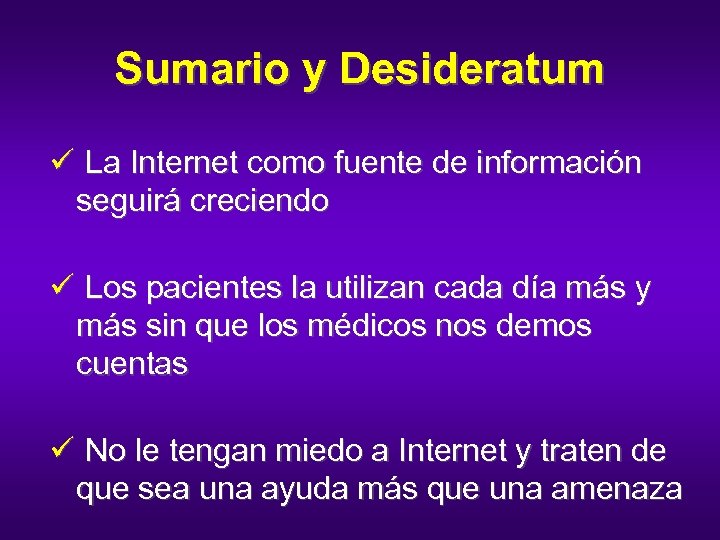 Sumario y Desideratum

✓ La Internet como fuente de información seguirá creciendo

✓ Los pacientes la utilizan cada día más y más sin que los médicos nos demos cuentas

✓ No le tengan miedo a Internet y traten de que sea una ayuda más que una amenaza